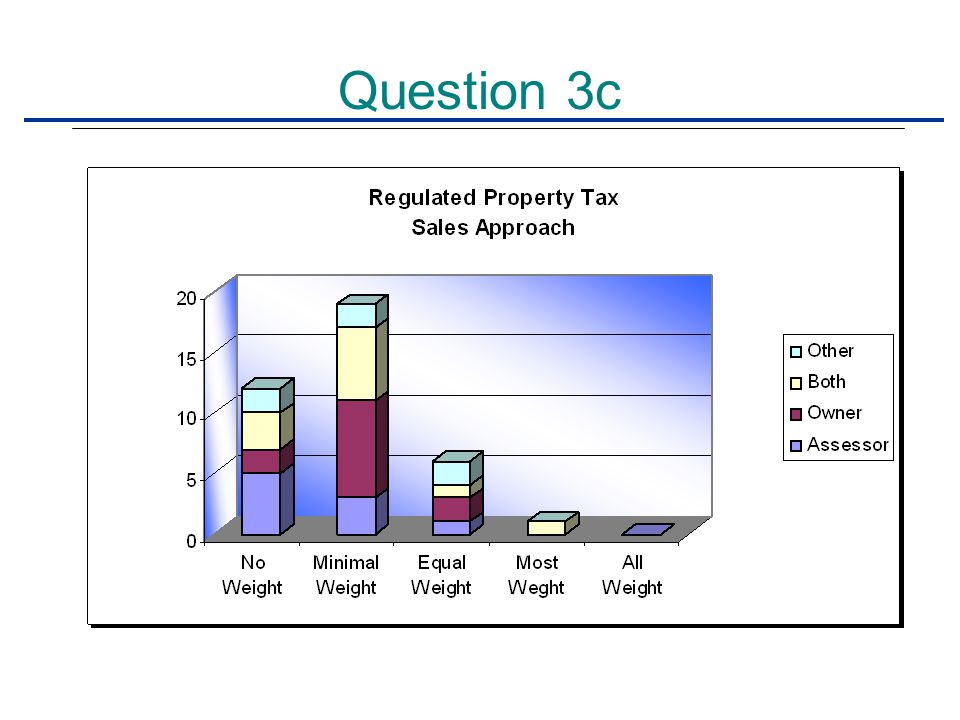 Question 3c

Regulated Property Tax
Sales Approach

20
15
10
5
0

No Weight
Minimal Weight
Equal Weight
Most Weght
All Weight

Other
Both
Owner
Assessor